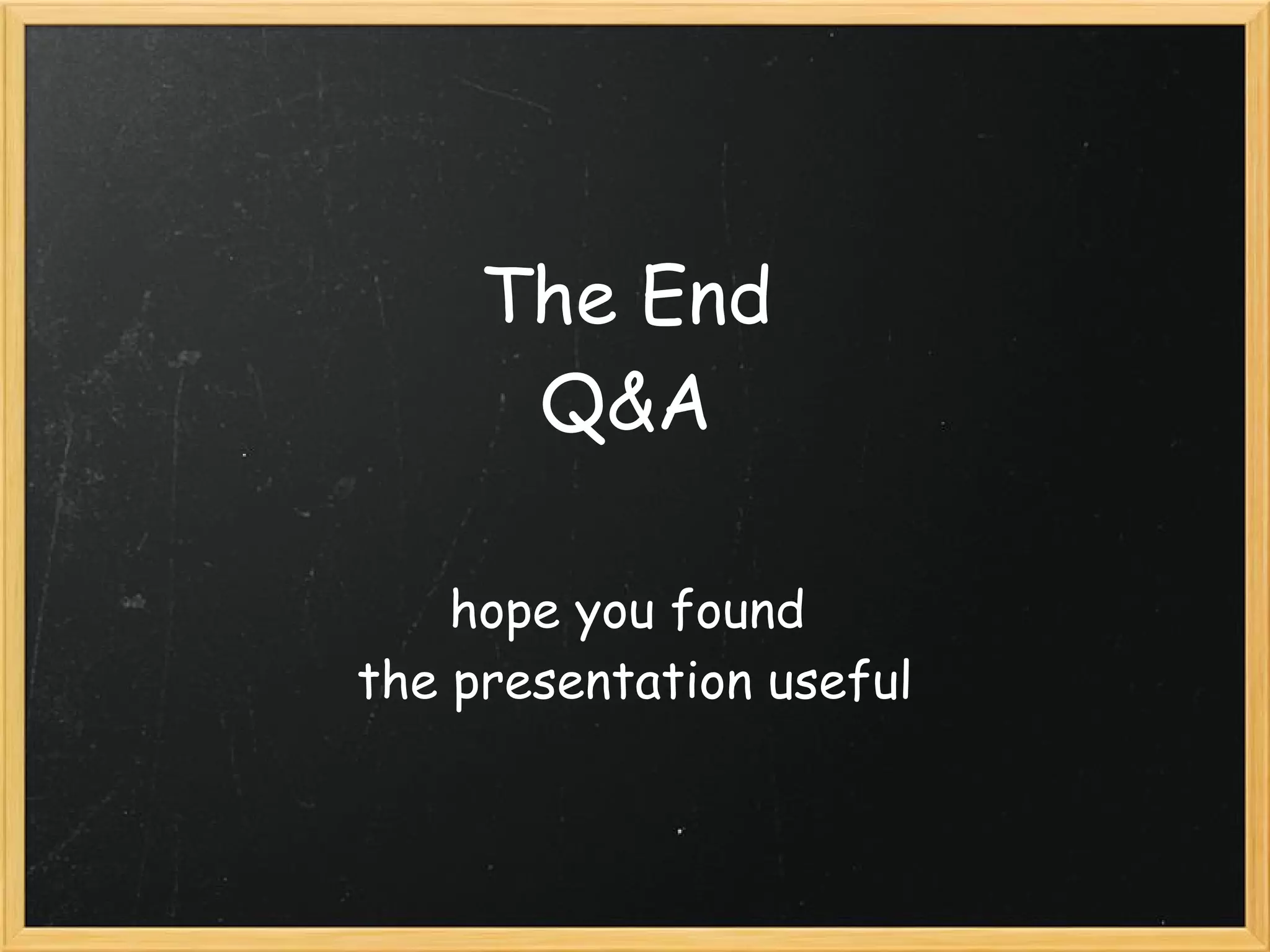 The End
Q&A

hope you found
the presentation useful